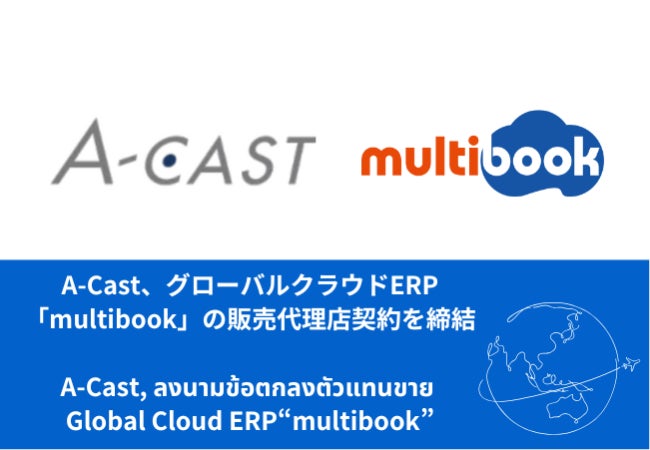 A-CAST

multibook

A-Cast、グローバルクラウドERP
「multibook」の販売代理店契約を締結

A-Cast, ลงนามข้อตกลงตัวแทนขาย
Global Cloud ERP“multibook”